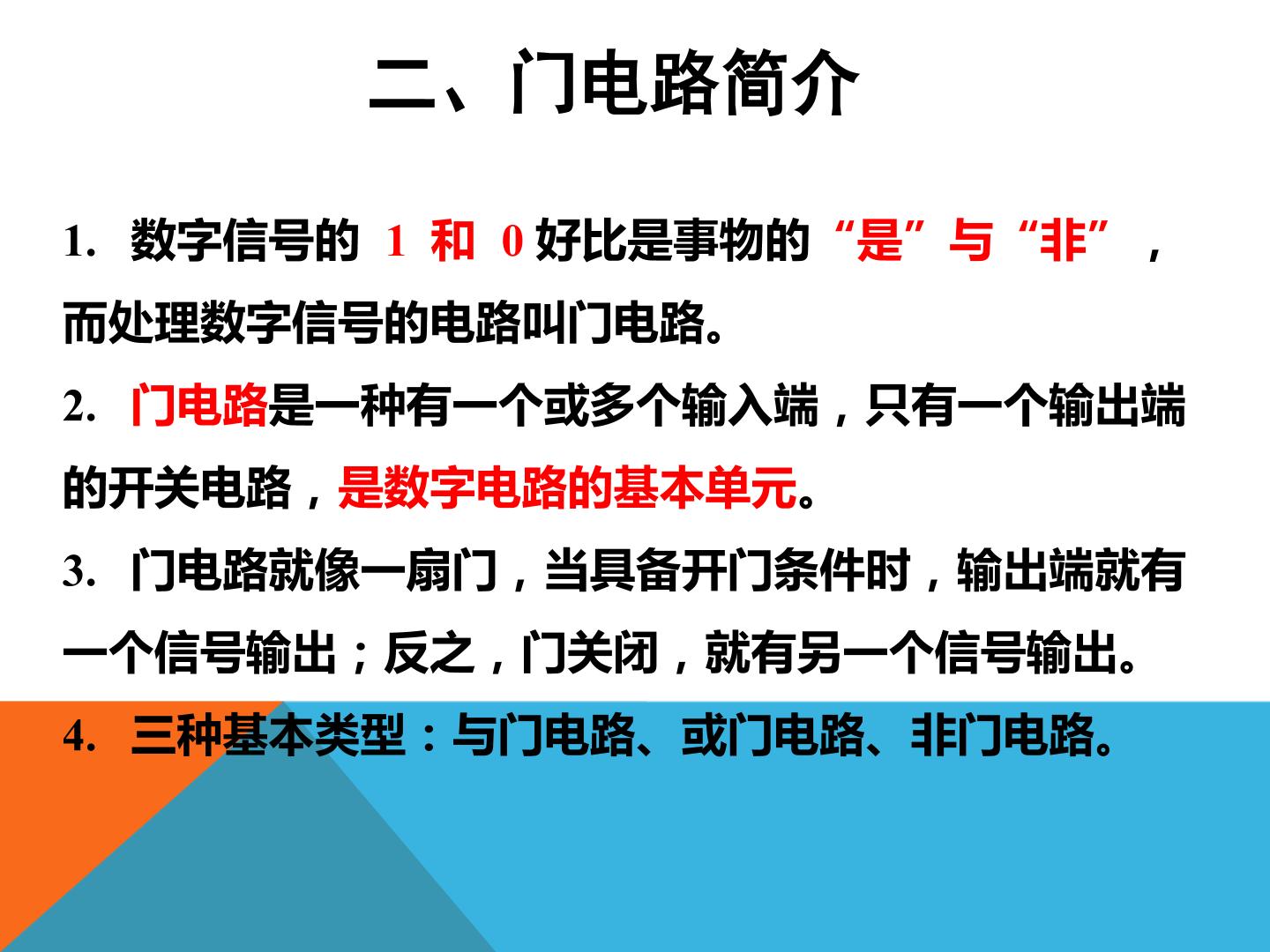 二、门电路简介

1. 数字信号的 1 和 0 好比是事物的“是”与“非”，而处理数字信号的电路叫门电路。

2. 门电路是一种有一个或多个输入端，只有一个输出端的开关电路，是数字电路的基本单元。

3. 门电路就像一扇门，当具备开门条件时，输出端就有一个信号输出；反之，门关闭，就有另一个信号输出。

4. 三种基本类型：与门电路、或门电路、非门电路。